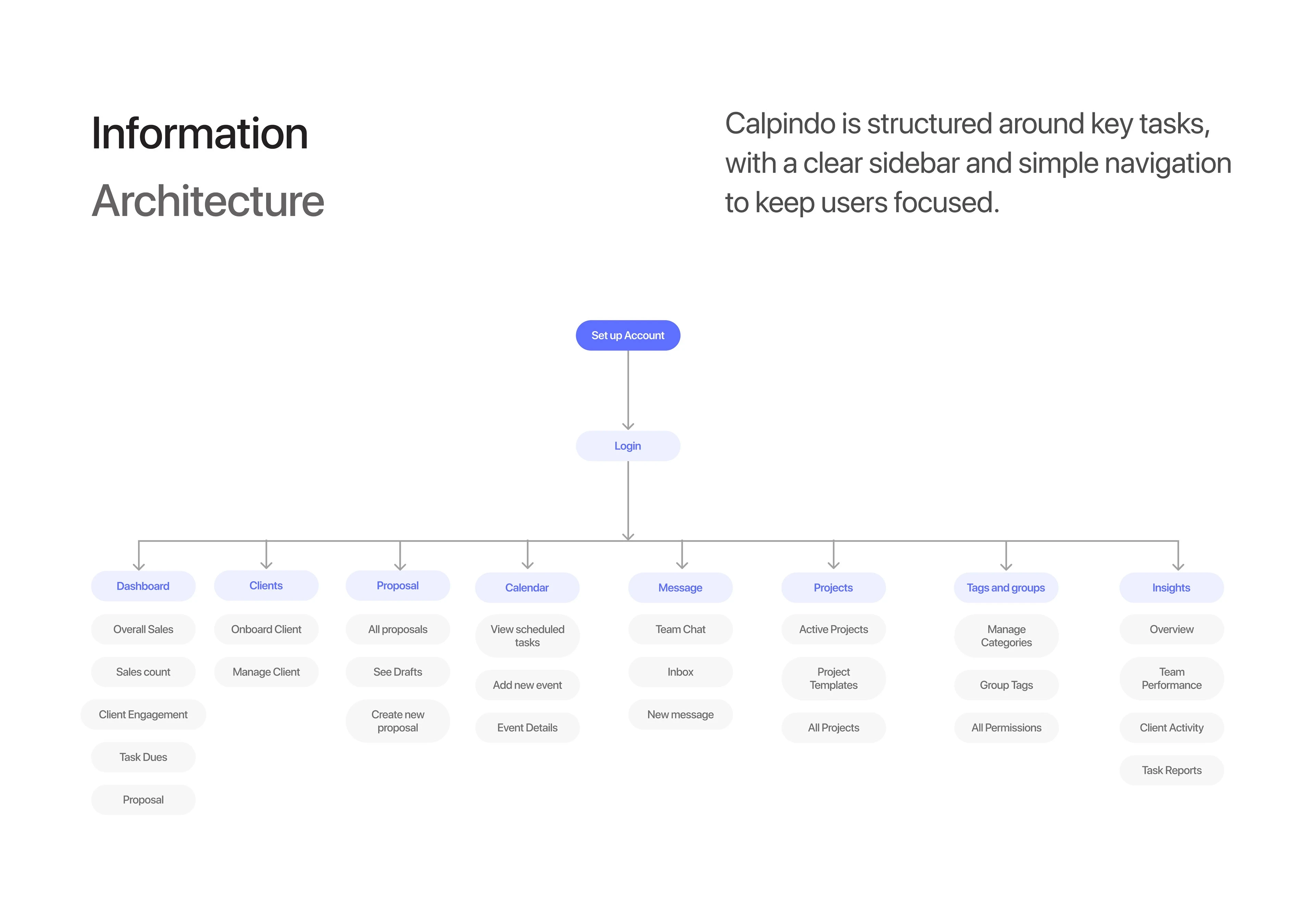 Information
Architecture

Calpindo is structured around key tasks, with a clear sidebar and simple navigation to keep users focused.

Set up Account

Login

Dashboard
Overall Sales
Sales count
Client Engagement
Task Dues
Proposal

Clients
Onboard Client
Manage Client

Proposal
All proposals
See Drafts
Create new proposal

Calendar
View scheduled tasks
Add new event
Event Details

Message
Team Chat
Inbox
New message

Projects
Active Projects
Project Templates
All Projects

Tags and groups
Manage Categories
Group Tags
All Permissions

Insights
Overview
Team Performance
Client Activity
Task Reports